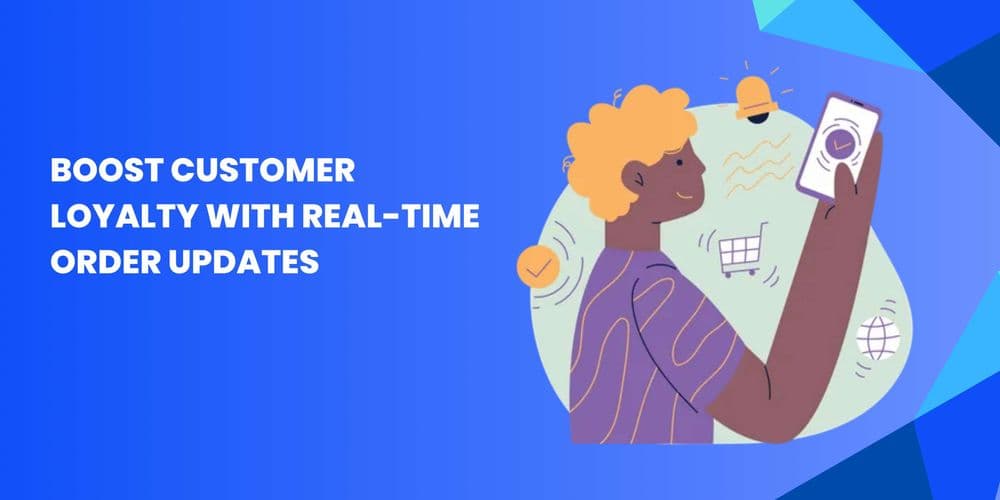 BOOST CUSTOMER LOYALTY WITH REAL-TIME ORDER UPDATES